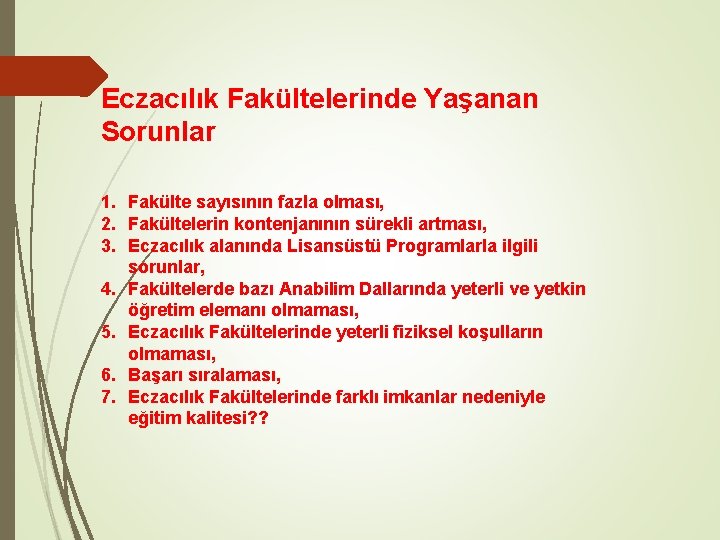 Eczacılık Fakültelerinde Yaşanan Sorunlar

1. Fakülte sayısının fazla olması,
2. Fakültelerin kontenjanının sürekli artması,
3. Eczacılık alanında Lisansüstü Programlarla ilgili sorunlar,
4. Fakültelerde bazı Anabilim Dallarında yeterli ve yetkin öğretim elemanı olmaması,
5. Eczacılık Fakültelerinde yeterli fiziksel koşulların olmaması,
6. Başarı sıralaması,
7. Eczacılık Fakültelerinde farklı imkanlar nedeniyle eğitim kalitesi??